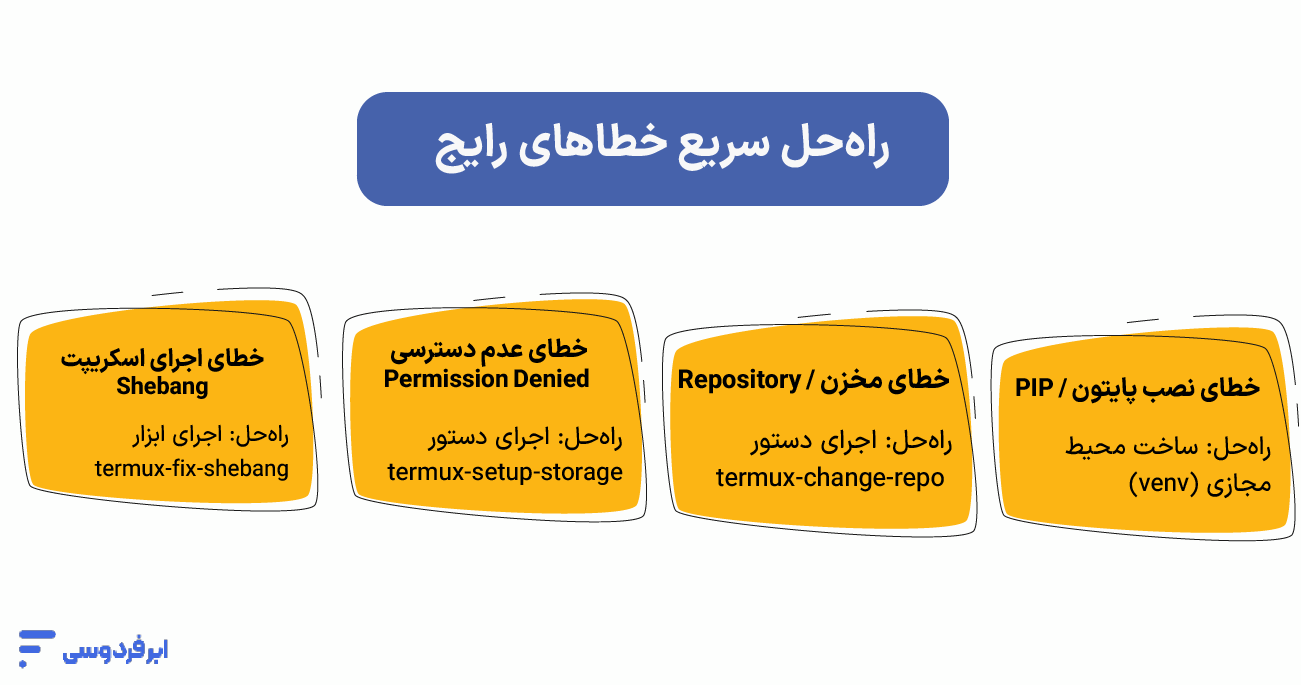 راه‌حل سریع خطاهای رایج

خطای نصب پایتون / PIP
راه‌حل: ساخت محیط مجازی (venv)

خطای مخزن / Repository
راه‌حل: اجرای دستور termux-change-repo

خطای عدم دسترسی Permission Denied
راه‌حل: اجرای دستور termux-setup-storage

خطای اجرای اسکریپت Shebang
راه‌حل: اجرای ابزار termux-fix-shebang

ابرفردوسی